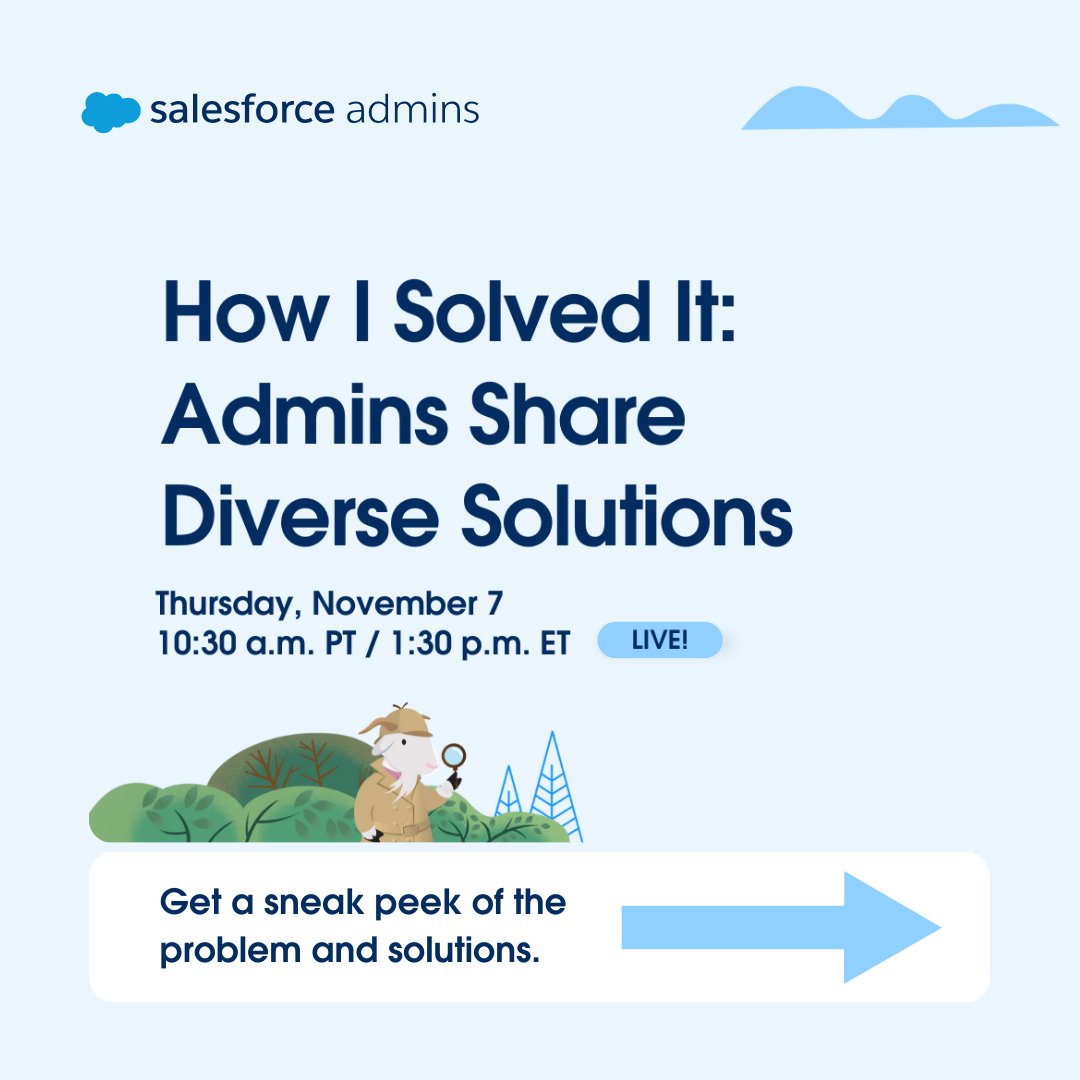 salesforce admins

How I Solved It: Admins Share Diverse Solutions

Thursday, November 7
10:30 a.m. PT / 1:30 p.m. ET

LIVE!

Get a sneak peek of the problem and solutions.